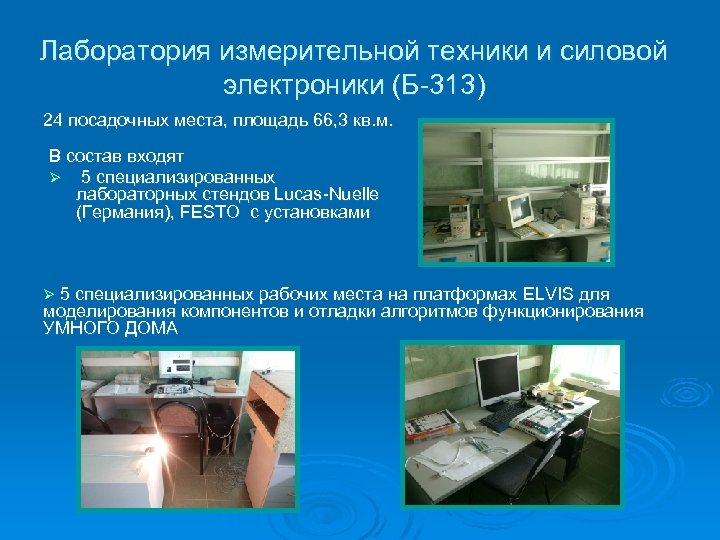 Лаборатория измерительной техники и силовой электроники (Б-313)

24 посадочных места, площадь 66,3 кв.м.

В состав входят

➢ 5 специализированных лабораторных стендов Lucas-Nuelle (Германия), FESTO с установками

➢ 5 специализированных рабочих места на платформах ELVIS для моделирования компонентов и отладки алгоритмов функционирования УМНОГО ДОМА